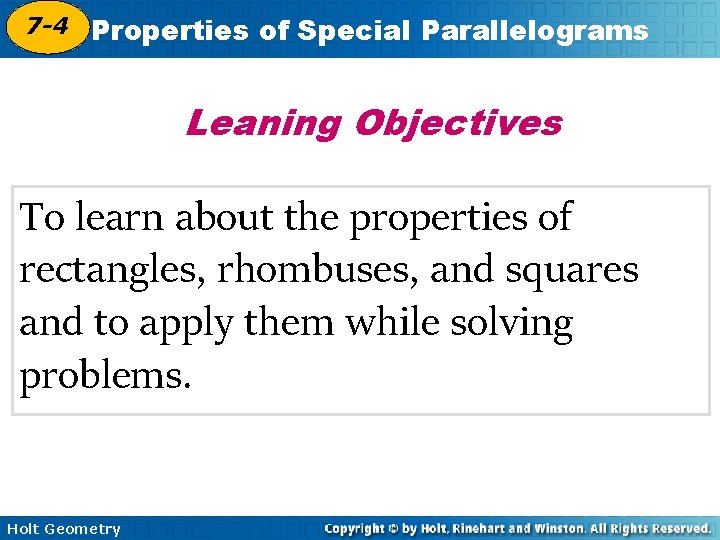 7-4 Properties of Special Parallelograms

Leaning Objectives

To learn about the properties of rectangles, rhombuses, and squares and to apply them while solving problems.

Holt Geometry

Copyright © by Holt, Rinehart and Winston. All Rights Reserved.